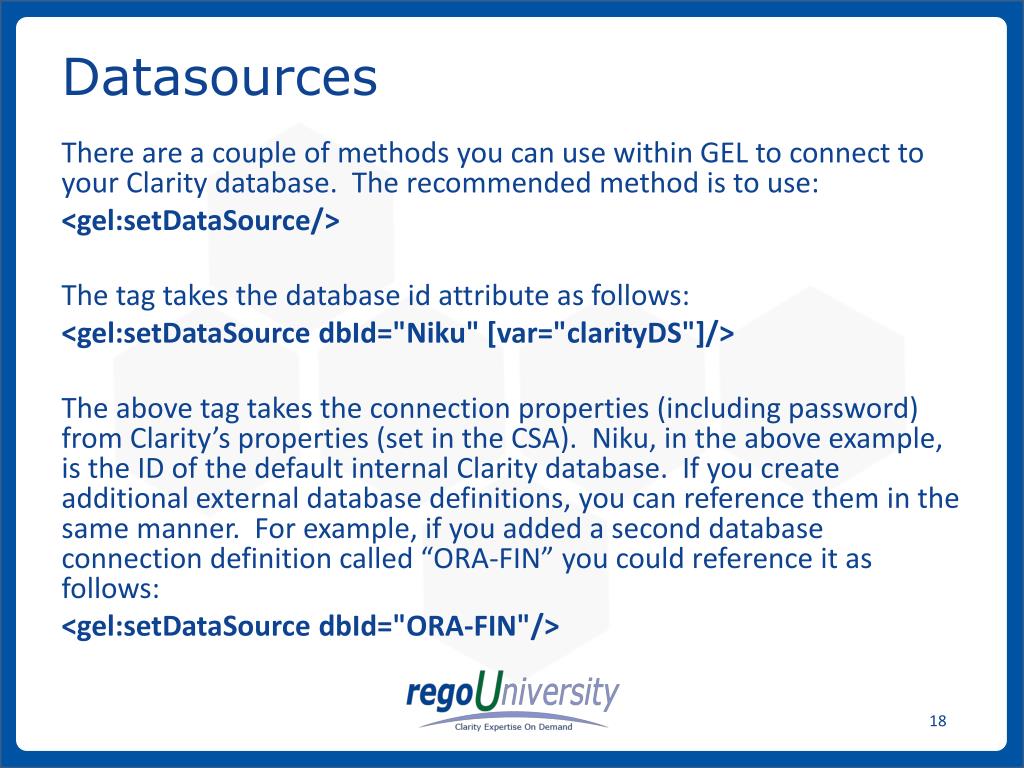 Datasources

There are a couple of methods you can use within GEL to connect to your Clarity database. The recommended method is to use:

<gel:setDataSource/>

The tag takes the database id attribute as follows:

<gel:setDataSource dbId="Niku" [var="clarityDS"]/>

The above tag takes the connection properties (including password) from Clarity’s properties (set in the CSA). Niku, in the above example, is the ID of the default internal Clarity database. If you create additional external database definitions, you can reference them in the same manner. For example, if you added a second database connection definition called “ORA-FIN” you could reference it as follows:

<gel:setDataSource dbId="ORA-FIN"/>

regoUniversity
Clarity Expertise On Demand

18